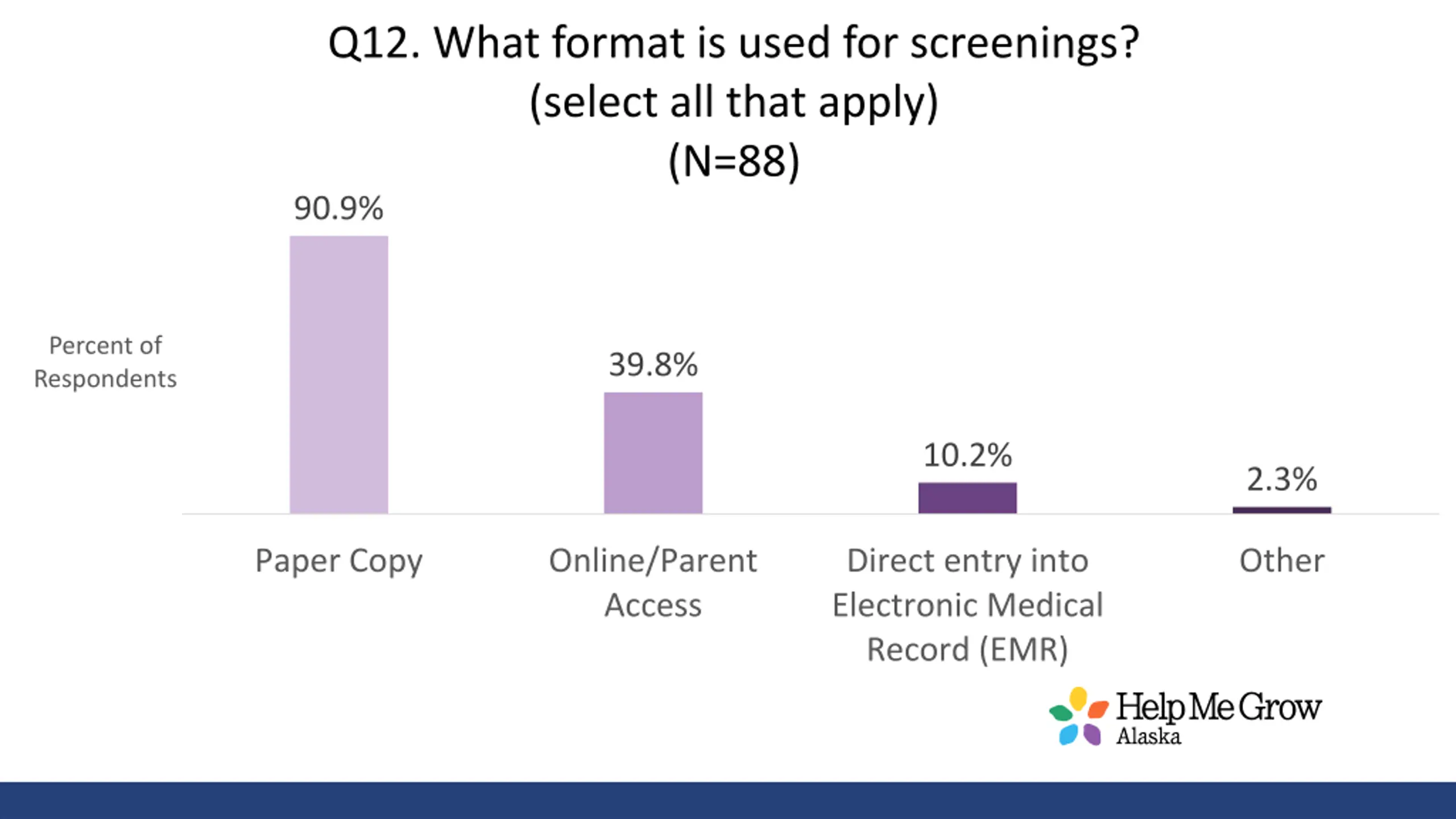 Q12. What format is used for screenings?
(select all that apply)
(N=88)

Percent of Respondents

90.9%
39.8%
10.2%
2.3%

Paper Copy
Online/Parent Access
Direct entry into Electronic Medical Record (EMR)
Other

Help Me Grow
Alaska